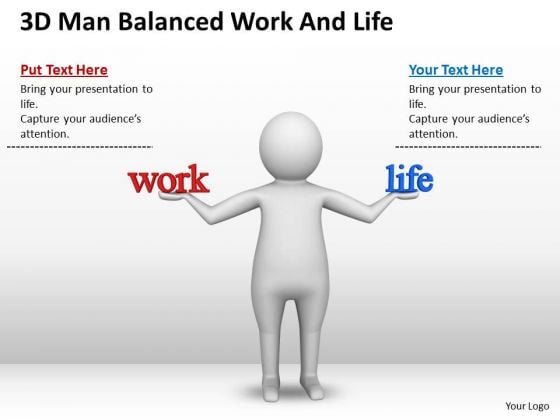 3D Man Balanced Work And Life

Put Text Here
Bring your presentation to life.
Capture your audience's attention.

Your Text Here
Bring your presentation to life.
Capture your audience's attention.

work

life

Your Logo